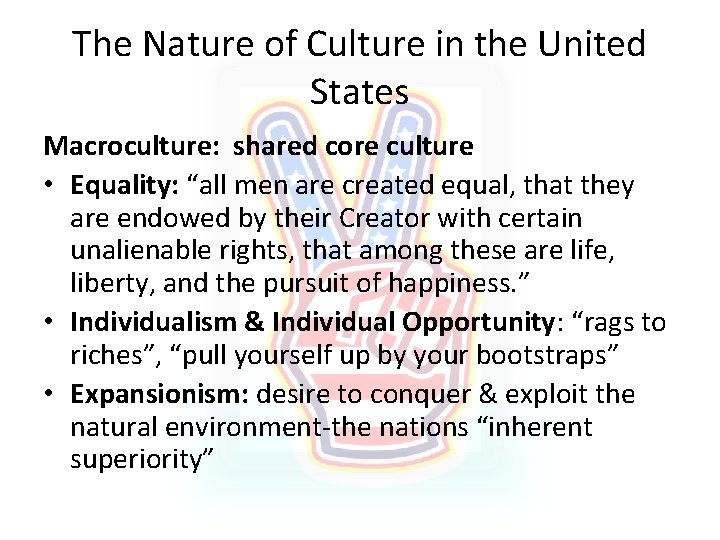 The Nature of Culture in the United States

Macroculture: shared core culture

• Equality: “all men are created equal, that they are endowed by their Creator with certain unalienable rights, that among these are life, liberty, and the pursuit of happiness.”
• Individualism & Individual Opportunity: “rags to riches”, “pull yourself up by your bootstraps”
• Expansionism: desire to conquer & exploit the natural environment-the nations “inherent superiority”